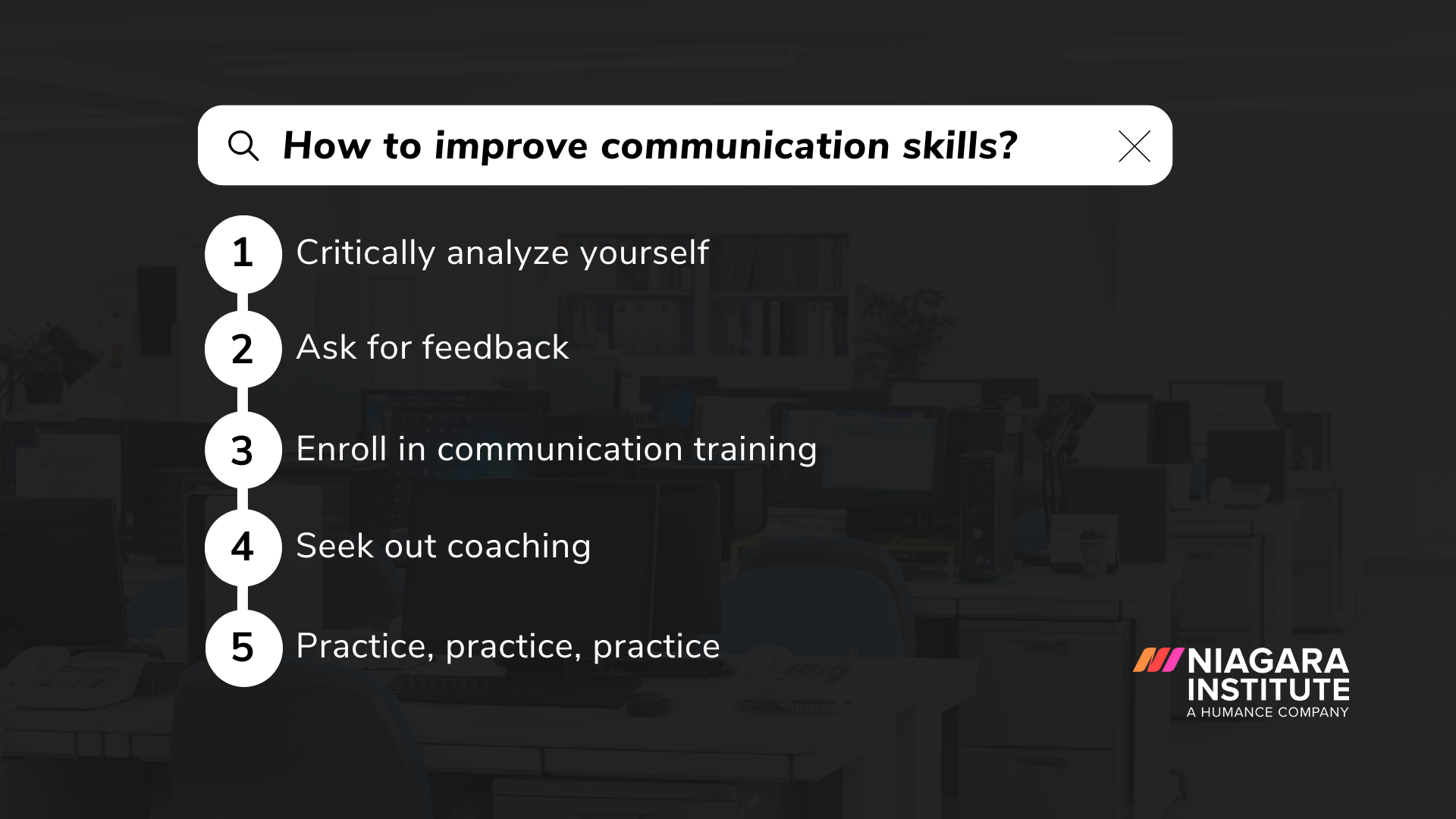 How to improve communication skills?

1 Critically analyze yourself

2 Ask for feedback

3 Enroll in communication training

4 Seek out coaching

5 Practice, practice, practice

NIAGARA INSTITUTE
A HUMANCE COMPANY